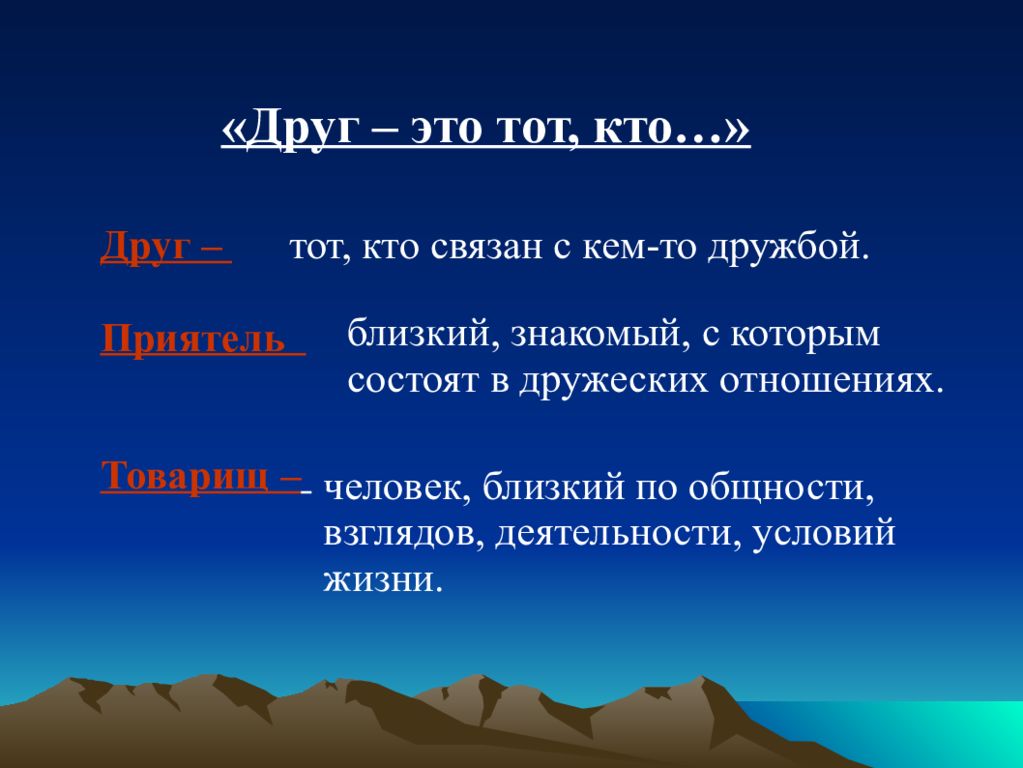 «Друг – это тот, кто…»

Друг – тот, кто связан с кем-то дружбой.

Приятель близкий, знакомый, с которым состоят в дружеских отношениях.

Товарищ – - человек, близкий по общности, взглядов, деятельности, условий жизни.